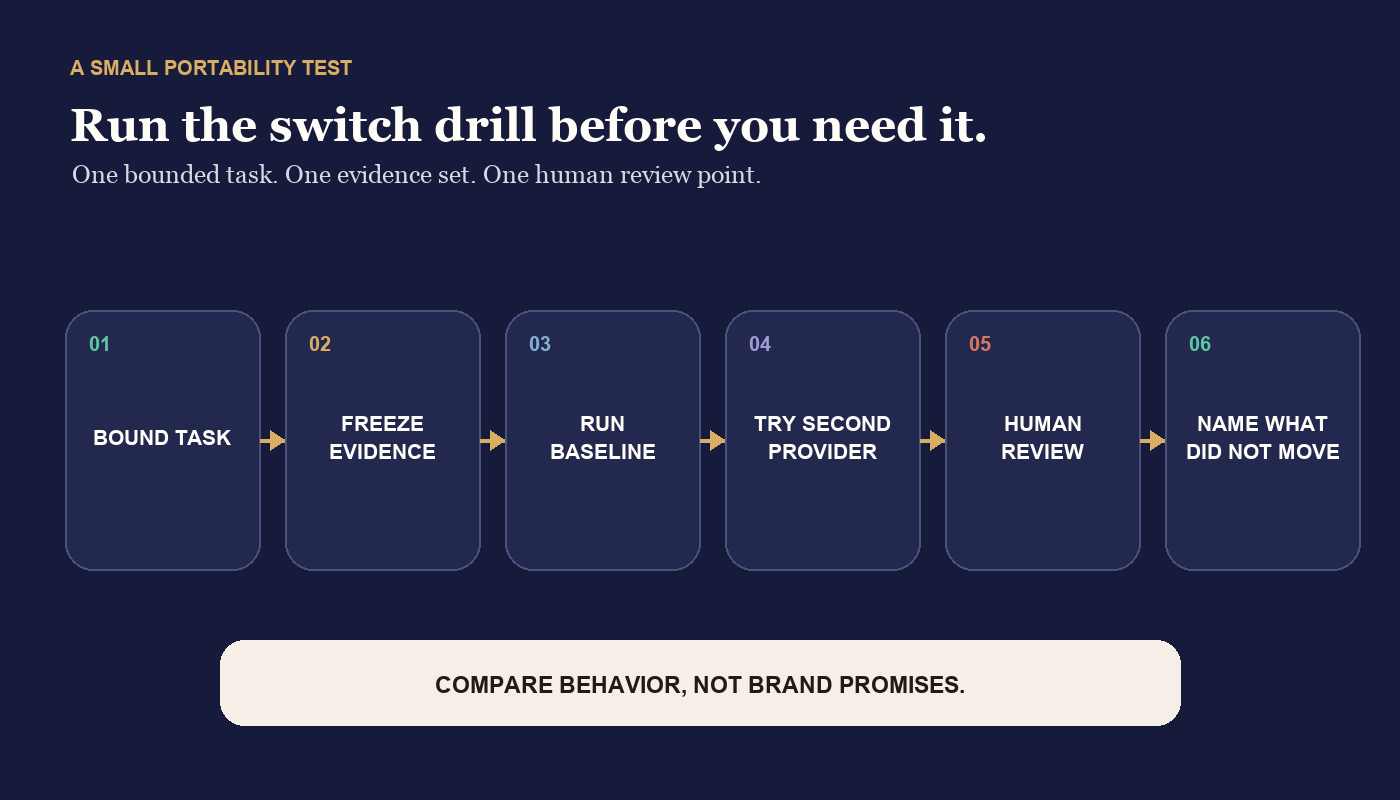 A SMALL PORTABILITY TEST

Run the switch drill before you need it.

One bounded task. One evidence set. One human review point.

01
BOUND TASK

02
FREEZE EVIDENCE

03
RUN BASELINE

04
TRY SECOND PROVIDER

05
HUMAN REVIEW

06
NAME WHAT DID NOT MOVE

COMPARE BEHAVIOR, NOT BRAND PROMISES.